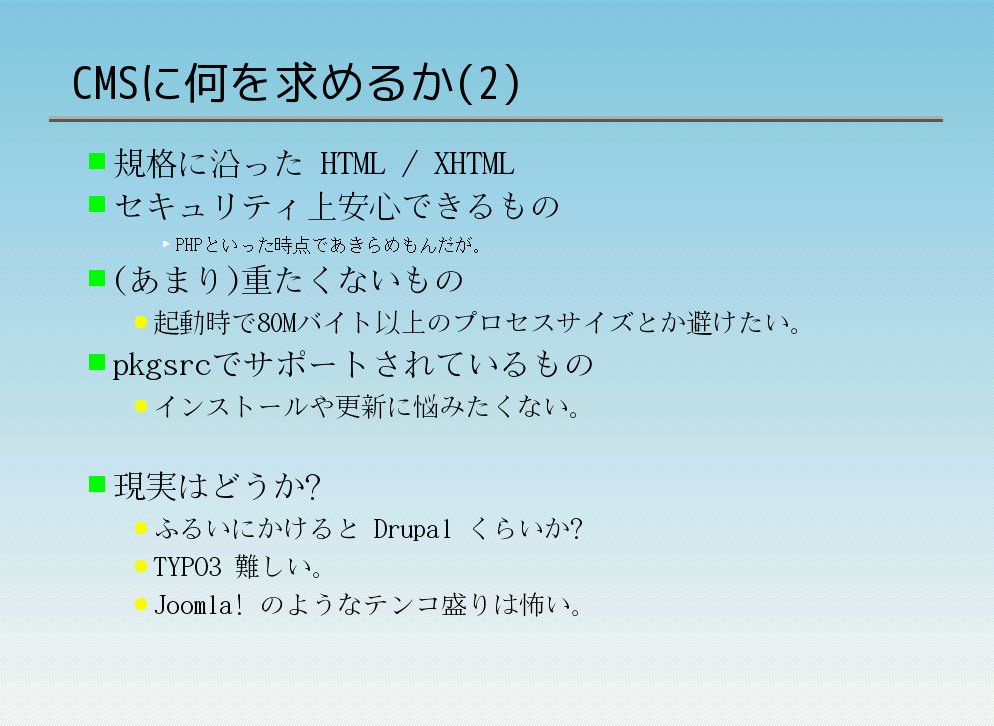 CMSに何を求めるか(2)

規格に沿った HTML / XHTML

セキュリティ上安心できるもの

PHPといった時点であきらめもんだが。

(あまり)重たくないもの

起動時で80Mバイト以上のプロセスサイズとか避けたい。

pkgsrcでサポートされているもの

インストールや更新に悩みたくない。

現実はどうか?

ふるいにかけると Drupal くらいか?

TYPO3 難しい。

Joomla! のようなテンコ盛りは怖い。